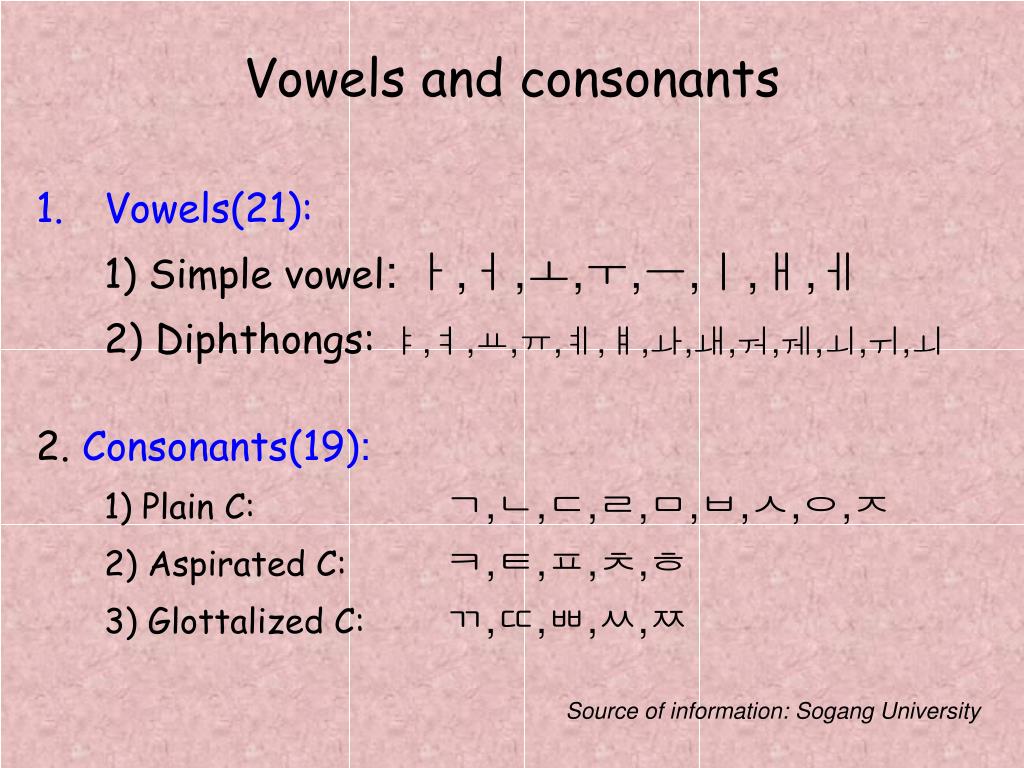 Vowels and consonants

1. Vowels(21):

1) Simple vowel: ㅏ,ㅓ,ㅗ,ㅜ,ㅡ,ㅣ,ㅐ,ㅔ

2) Diphthongs: ㅑ,ㅕ,ㅛ,ㅠ,ㅖ,ㅒ,ㅘ,ㅙ,ㅝ,ㅞ,ㅚ,ㅟ,ㅢ

2. Consonants(19):

1) Plain C: ㄱ,ㄴ,ㄷ,ㄹ,ㅁ,ㅂ,ㅅ,ㅇ,ㅈ

2) Aspirated C: ㅋ,ㅌ,ㅍ,ㅊ,ㅎ

3) Glottalized C: ㄲ,ㄸ,ㅃ,ㅆ,ㅉ

Source of information: Sogang University